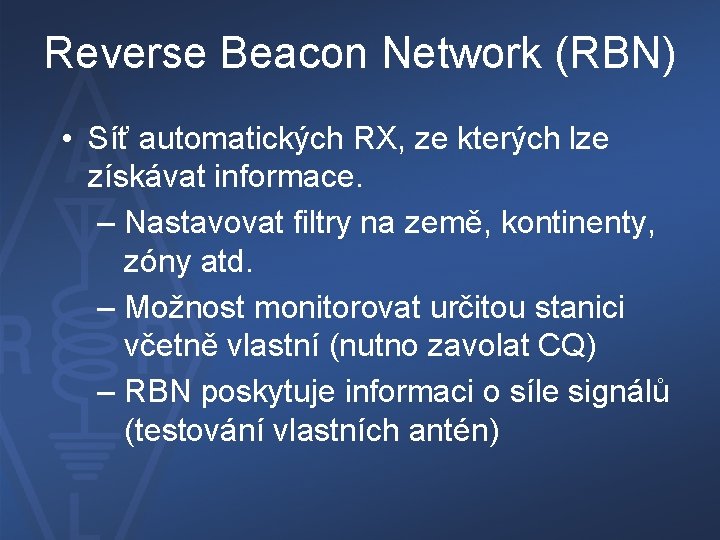 Reverse Beacon Network (RBN)

• Síť automatických RX, ze kterých lze získávat informace.

– Nastavovat filtry na země, kontinenty, zóny atd.

– Možnost monitorovat určitou stanici včetně vlastní (nutno zavolat CQ)

– RBN poskytuje informaci o síle signálů (testování vlastních antén)